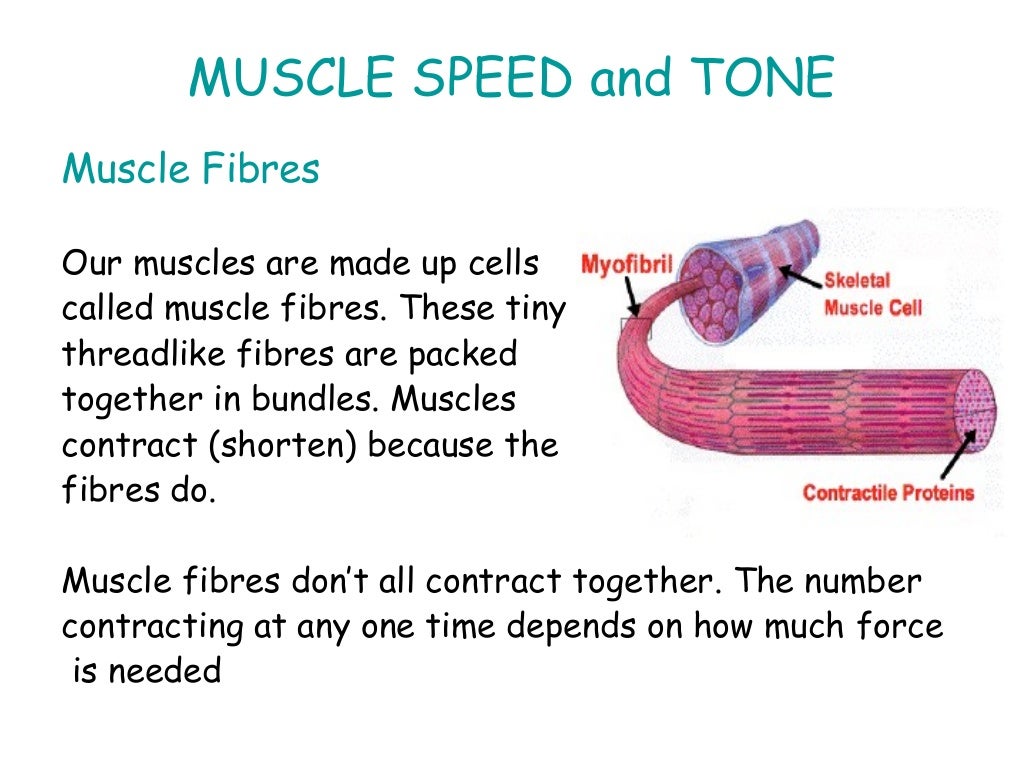 MUSCLE SPEED and TONE

Muscle Fibres

Our muscles are made up cells called muscle fibres. These tiny threadlike fibres are packed together in bundles. Muscles contract (shorten) because the fibres do.

Myofibril

Skeletal Muscle Cell

Contractile Proteins

Muscle fibres don't all contract together. The number contracting at any one time depends on how much force is needed